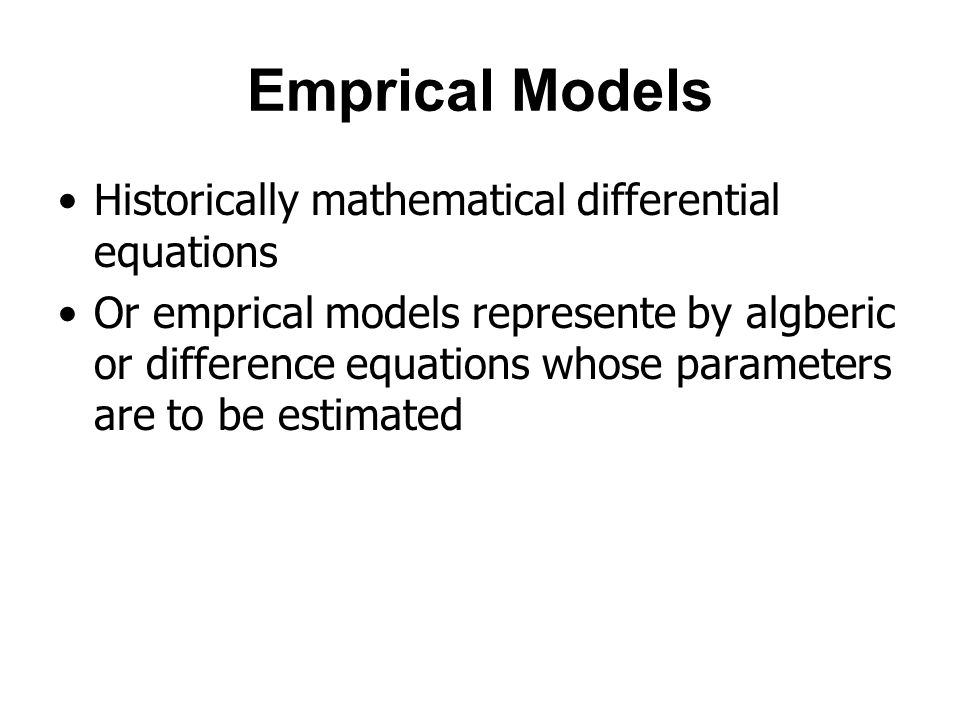 Emprical Models

• Historically mathematical differential equations
• Or emprical models represente by algberic or difference equations whose parameters are to be estimated